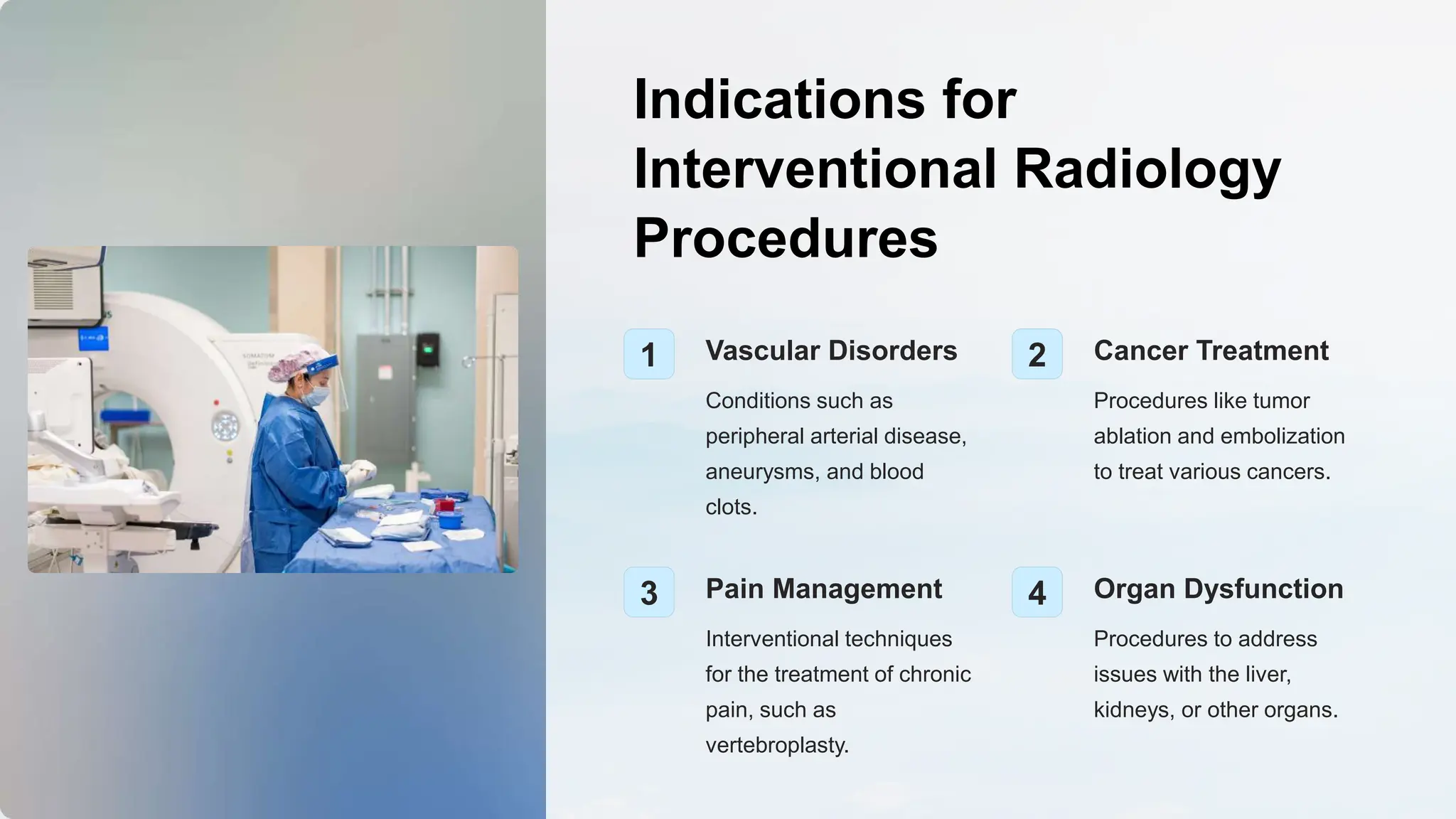 Indications for Interventional Radiology Procedures

1

Vascular Disorders

Conditions such as peripheral arterial disease, aneurysms, and blood clots.

2

Cancer Treatment

Procedures like tumor ablation and embolization to treat various cancers.

3

Pain Management

Interventional techniques for the treatment of chronic pain, such as vertebroplasty.

4

Organ Dysfunction

Procedures to address issues with the liver, kidneys, or other organs.